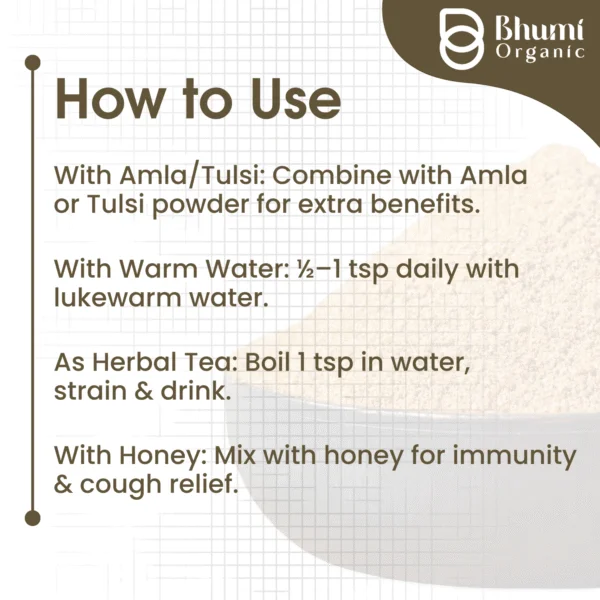 Bhumi Organic

How to Use

With Amla/Tulsi: Combine with Amla or Tulsi powder for extra benefits.

With Warm Water: ½–1 tsp daily with lukewarm water.

As Herbal Tea: Boil 1 tsp in water, strain & drink.

With Honey: Mix with honey for immunity & cough relief.